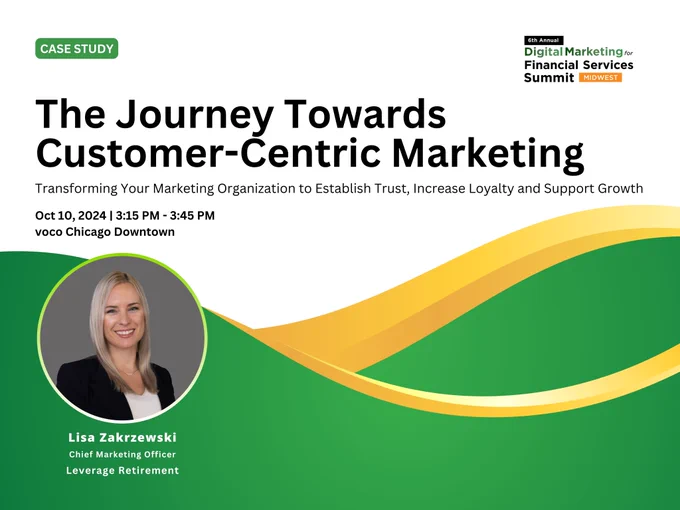 CASE STUDY

6th Annual
Digital Marketing for
Financial Services
Summit MIDWEST

The Journey Towards Customer-Centric Marketing

Transforming Your Marketing Organization to Establish Trust, Increase Loyalty and Support Growth

Oct 10, 2024 | 3:15 PM - 3:45 PM
voco Chicago Downtown

Lisa Zakrzewski
Chief Marketing Officer
Leverage Retirement